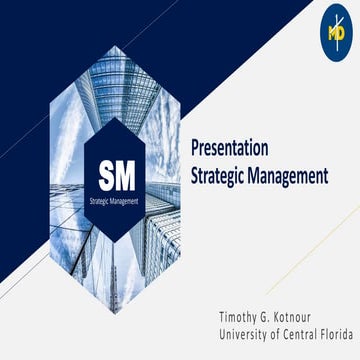 MD

SM
Strategic Management

Presentation
Strategic Management

Timothy G. Kotnour
University of Central Florida